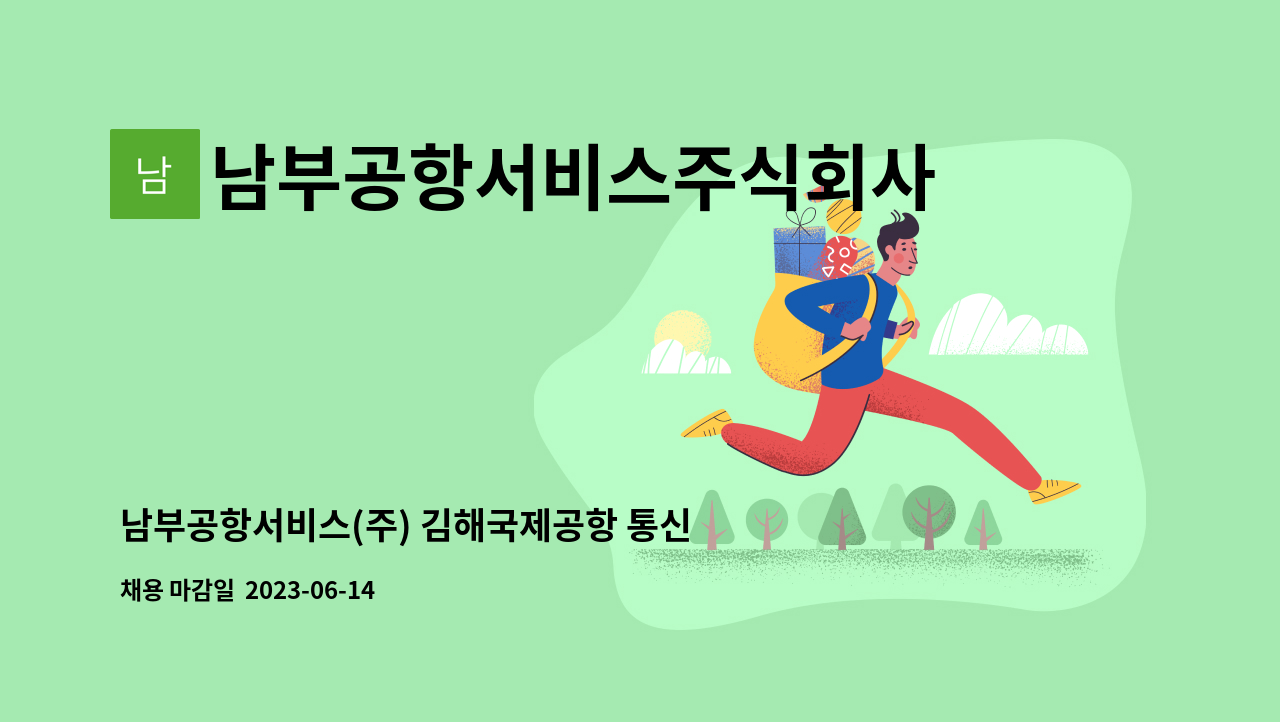 남

남부공항서비스주식회사

남부공항서비스(주) 김해국제공항 통신

채용 마감일 2023-06-14